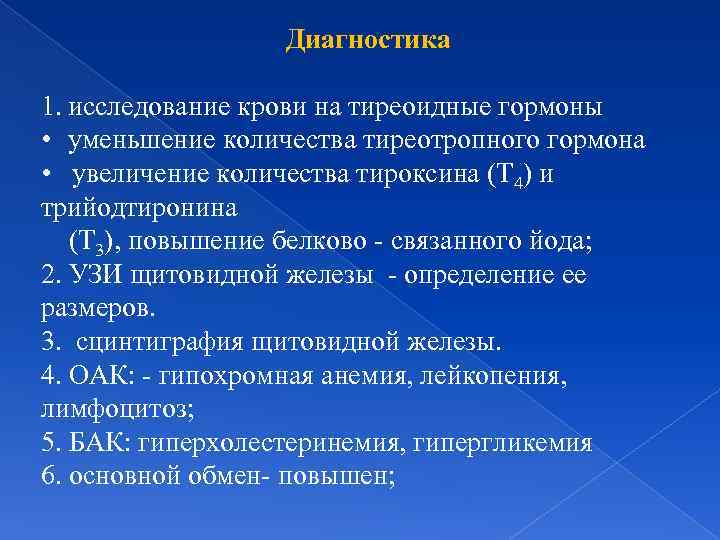 Диагностика

1. исследование крови на тиреоидные гормоны
• уменьшение количества тиреотропного гормона
• увеличение количества тироксина ($T_4$) и трийодтиронина ($T_3$), повышение белково - связанного йода;
2. УЗИ щитовидной железы - определение ее размеров.
3. сцинтиграфия щитовидной железы.
4. ОАК: - гипохромная анемия, лейкопения, лимфоцитоз;
5. БАК: гиперхолестеринемия, гипергликемия
6. основной обмен- повышен;